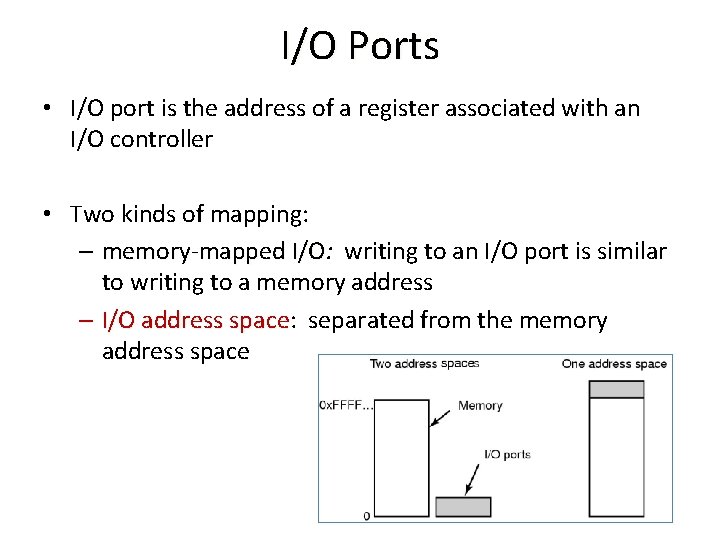 I/O Ports

• I/O port is the address of a register associated with an I/O controller

• Two kinds of mapping:
– memory-mapped I/O: writing to an I/O port is similar to writing to a memory address
– I/O address space: separated from the memory address space

Two address spaces
One address space
0xFFFF...
Memory
I/O ports
0